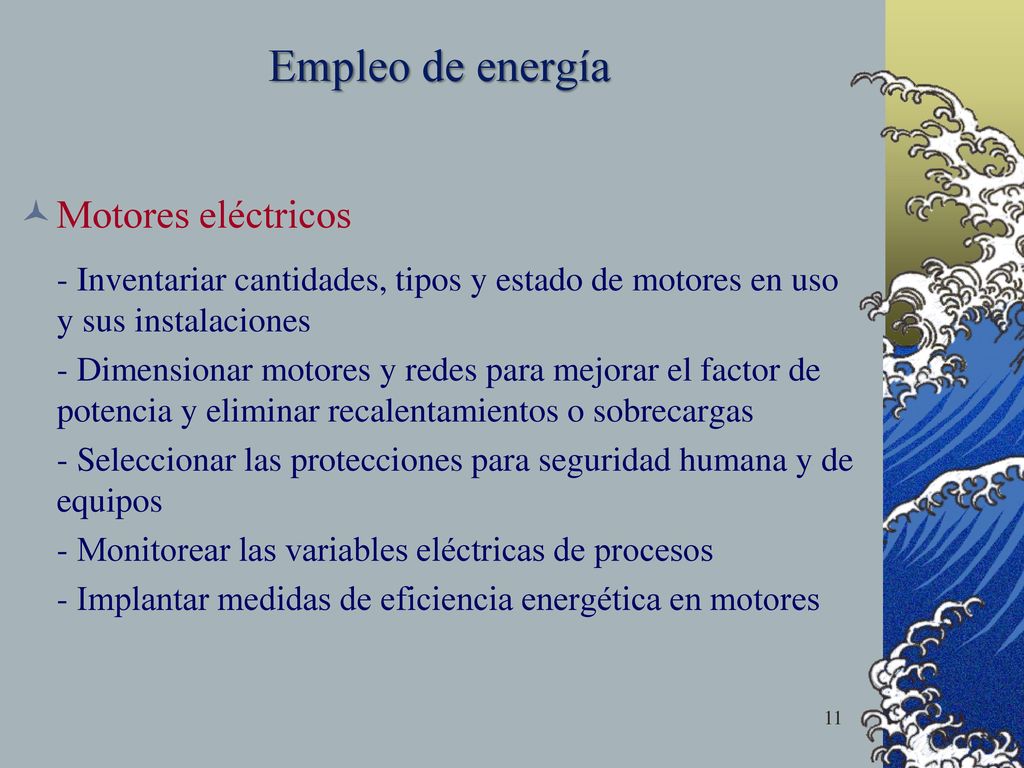 Empleo de energía

Motores eléctricos

- Inventariar cantidades, tipos y estado de motores en uso y sus instalaciones

- Dimensionar motores y redes para mejorar el factor de potencia y eliminar recalentamientos o sobrecargas

- Seleccionar las protecciones para seguridad humana y de equipos

- Monitorear las variables eléctricas de procesos

- Implantar medidas de eficiencia energética en motores

11